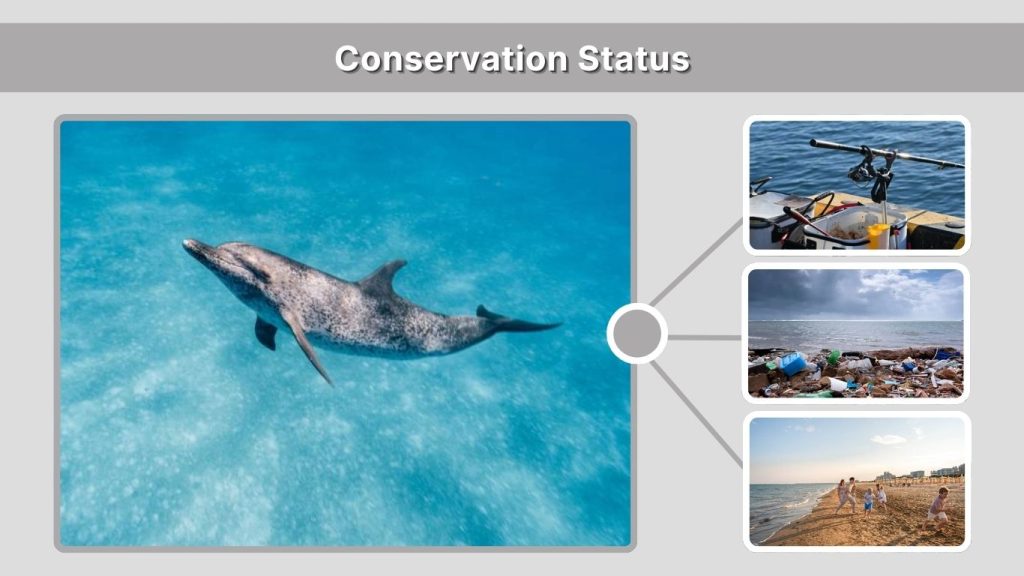 Conservation Status